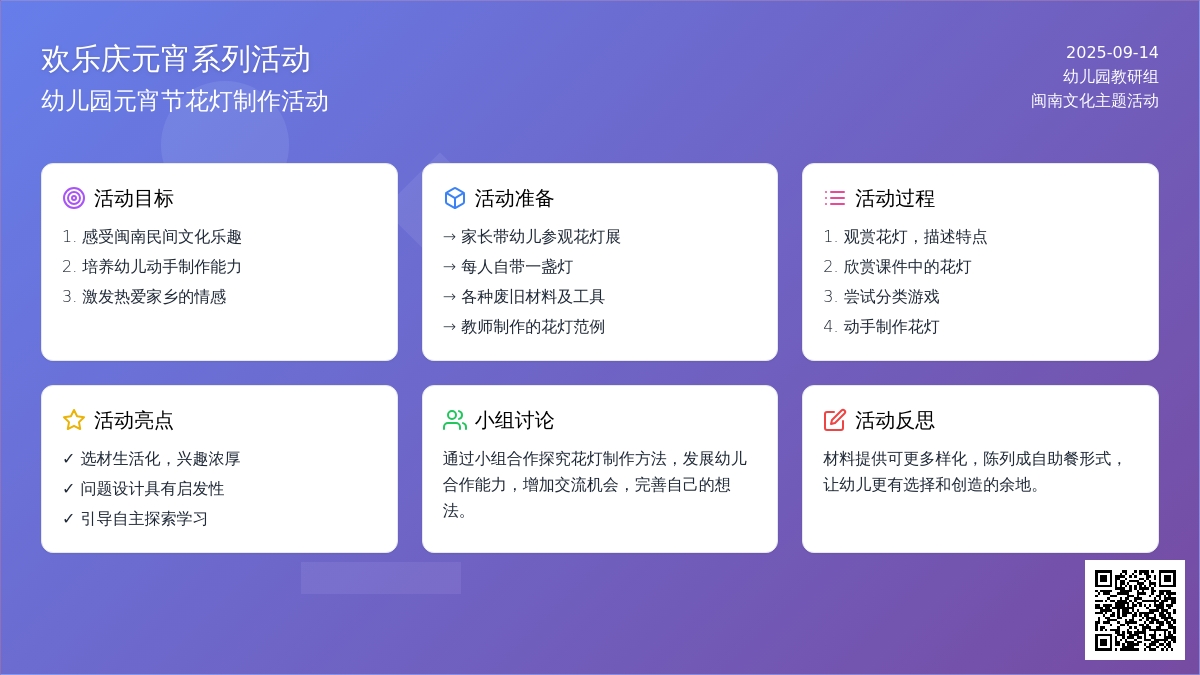 欢乐庆元宵系列活动
幼儿园元宵节花灯制作活动

2025-09-14
幼儿园教研组
闽南文化主题活动

活动目标
1. 感受闽南民间文化乐趣
2. 培养幼儿动手制作能力
3. 激发热爱家乡的情感

活动准备
→ 家长带幼儿参观花灯展
→ 每人自带一盏灯
→ 各种废旧材料及工具
→ 教师制作的花灯范例

活动过程
1. 观赏花灯，描述特点
2. 欣赏课件中的花灯
3. 尝试分类游戏
4. 动手制作花灯

活动亮点
✓ 选材生活化，兴趣浓厚
✓ 问题设计具有启发性
✓ 引导自主探索学习

小组讨论
通过小组合作探究花灯制作方法，发展幼儿合作能力，增加交流机会，完善自己的想法。

活动反思
材料提供可更多样化，陈列成自助餐形式，让幼儿更有选择和创造的余地。